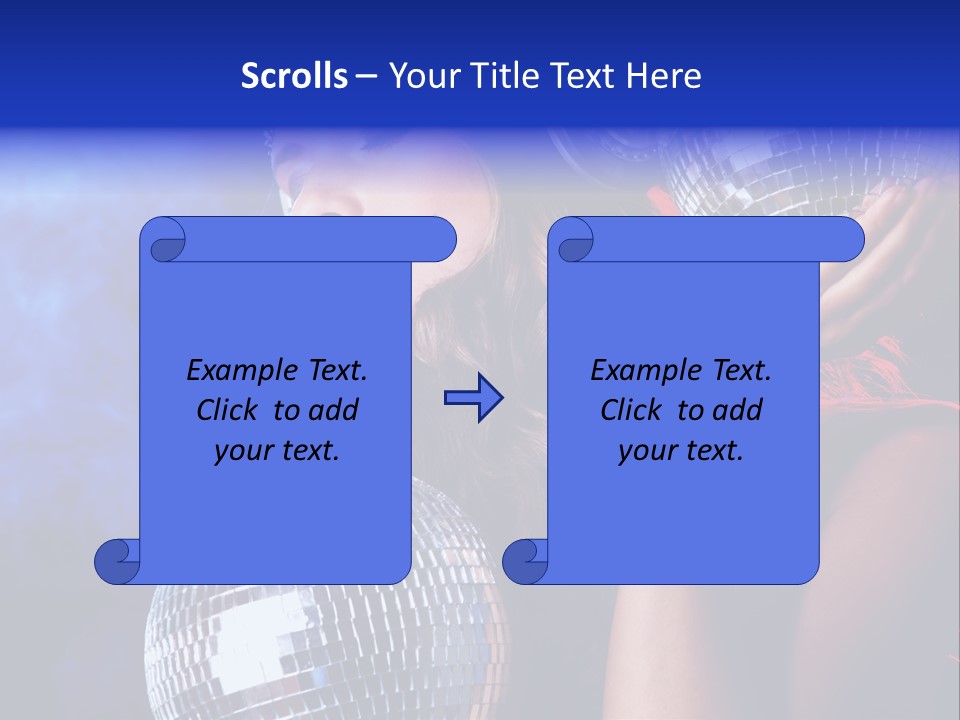 Scrolls – Your Title Text Here

Example Text. Click to add your text.

Example Text. Click to add your text.